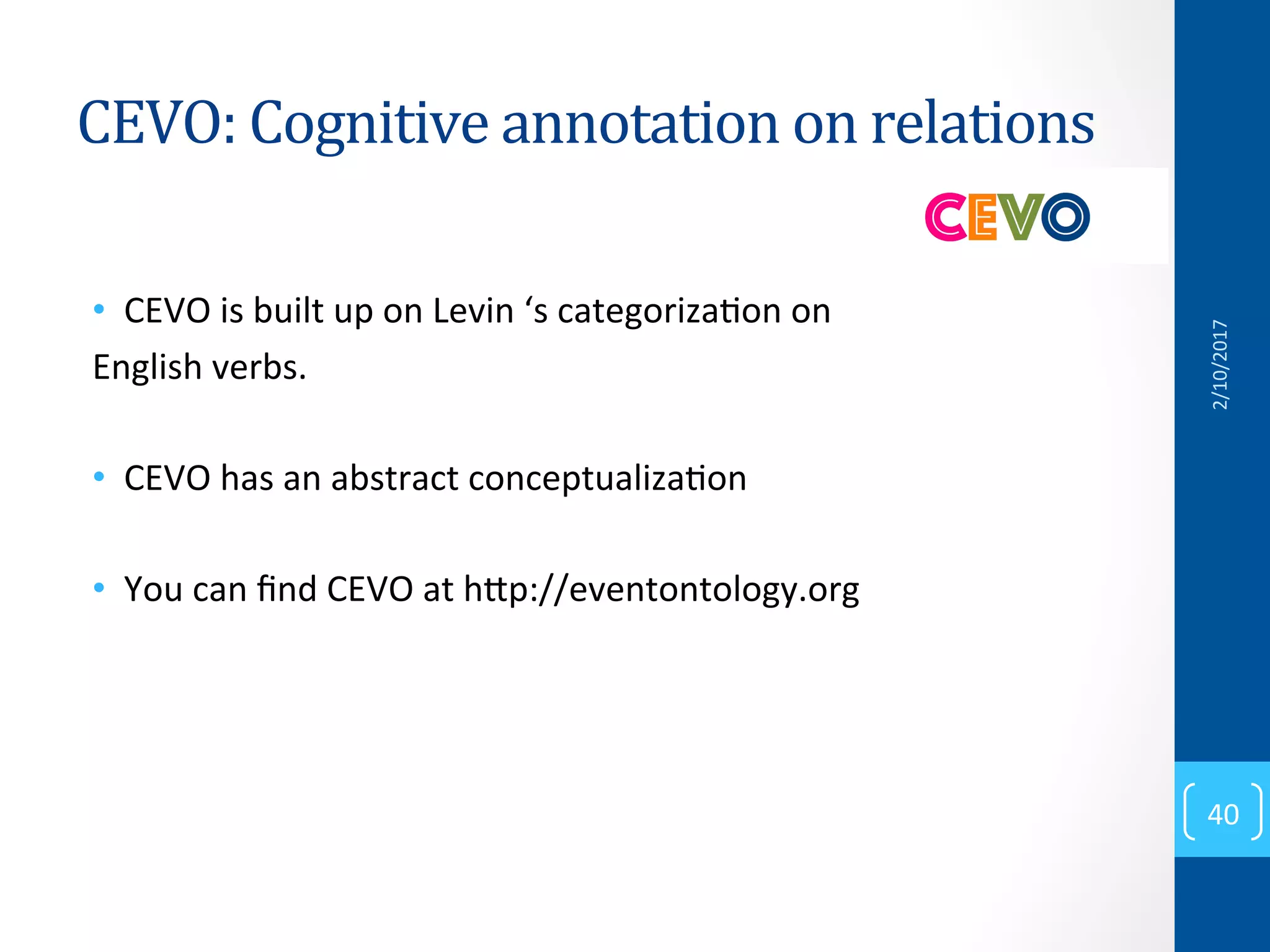 CEVO: Cognitive annotation on relations

CEVO

• CEVO is built up on Levin ‘s categorization on English verbs.

• CEVO has an abstract conceptualization

• You can find CEVO at http://eventontology.org

2/10/2017

40